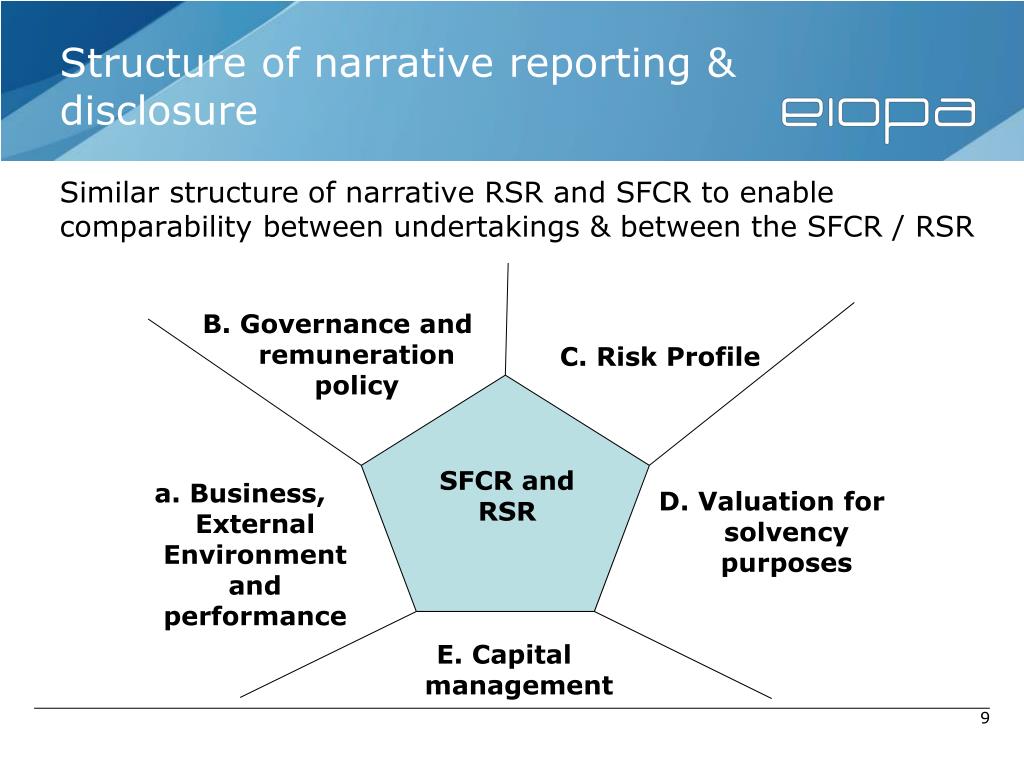 Structure of narrative reporting & disclosure

eiopa

Similar structure of narrative RSR and SFCR to enable comparability between undertakings & between the SFCR / RSR

B. Governance and remuneration policy

C. Risk Profile

SFCR and RSR

a. Business, External Environment and performance

D. Valuation for solvency purposes

E. Capital management

9